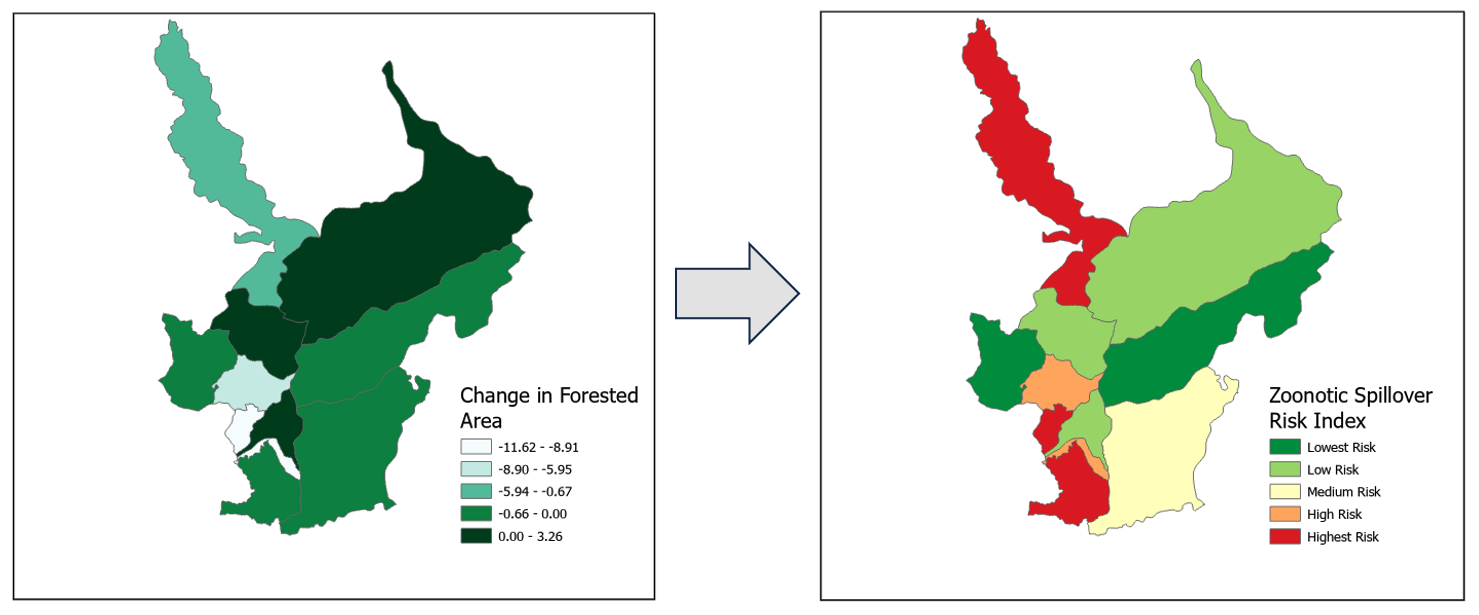 Change in Forested Area
-11.62 - -8.91
-8.90 - -5.95
-5.94 - -0.67
-0.66 - 0.00
0.00 - 3.26

Zoonotic Spillover Risk Index
Lowest Risk
Low Risk
Medium Risk
High Risk
Highest Risk